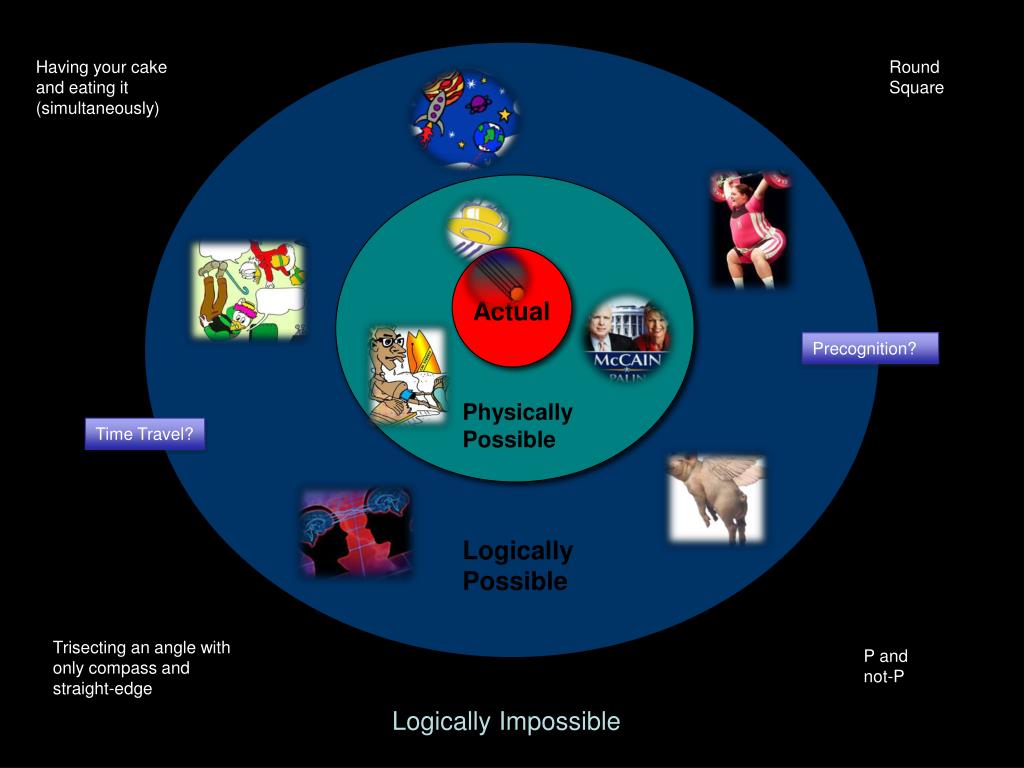 Having your cake and eating it (simultaneously)

Round Square

Actual

McCAIN
PALIN

Precognition?

Physically Possible

Time Travel?

Logically Possible

Trisecting an angle with only compass and straight-edge

P and not-P

Logically Impossible